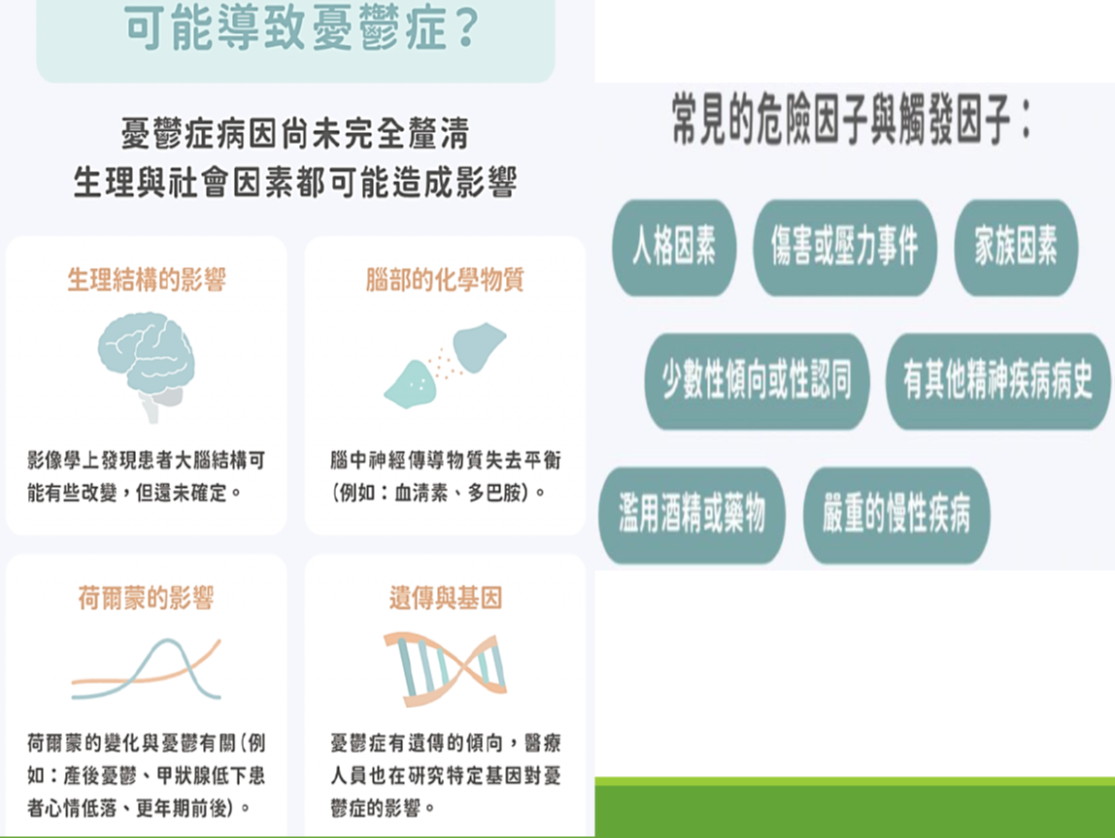 可能導致憂鬱症？

憂鬱症病因尚未完全釐清
生理與社會因素都可能造成影響

生理結構的影響

影像學上發現患者大腦結構可能有些改變，但還未確定。

腦部的化學物質

腦中神經傳導物質失去平衡（例如：血清素、多巴胺）。

荷爾蒙的影響

荷爾蒙的變化與憂鬱有關（例如：產後憂鬱、甲狀腺低下患者心情低落、更年期前後）。

遺傳與基因

憂鬱症有遺傳的傾向，醫療人員也在研究特定基因對憂鬱症的影響。

常見的危險因子與觸發因子：

人格因素
傷害或壓力事件
家族因素
少數性傾向或性認同
有其他精神疾病病史
濫用酒精或藥物
嚴重的慢性疾病